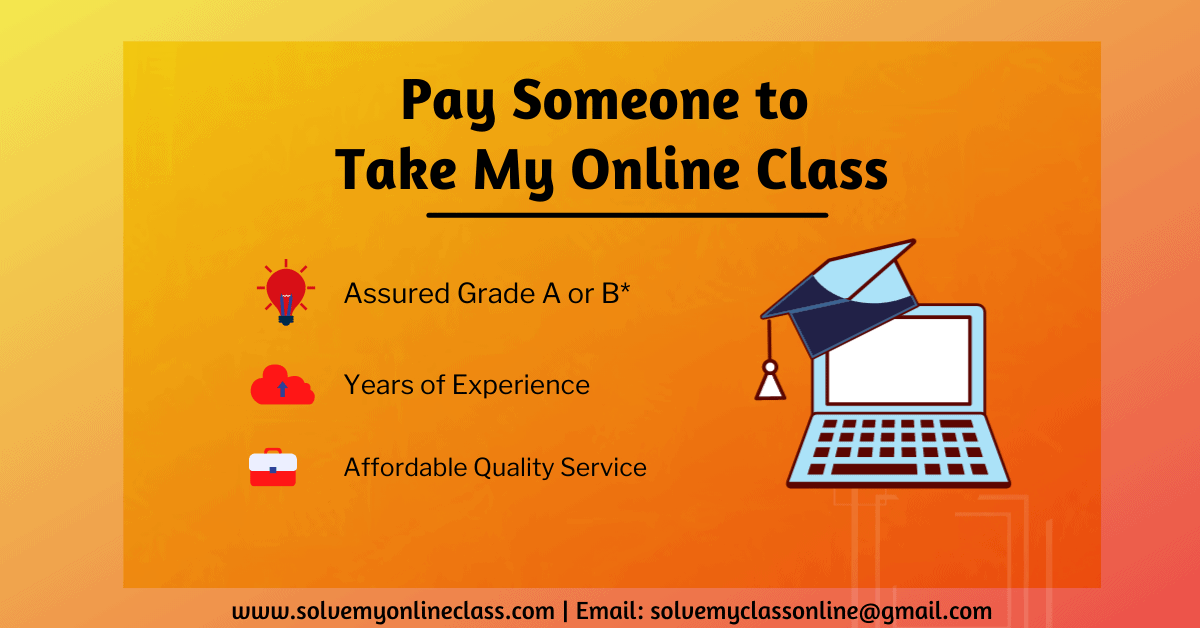 Pay Someone to Take My Online Class

Assured Grade A or B*

Years of Experience

Affordable Quality Service

www.solvemyonlineclass.com | Email: solvemyclassonline@gmail.com